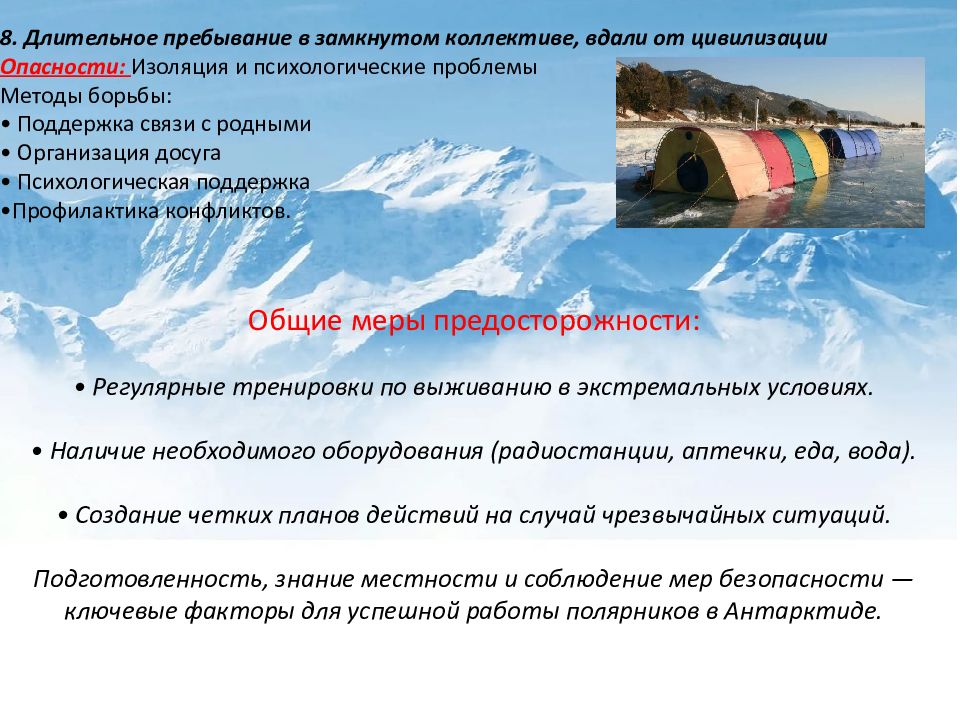 8. Длительное пребывание в замкнутом коллективе, вдали от цивилизации
Опасности: Изоляция и психологические проблемы
Методы борьбы:
• Поддержка связи с родными
• Организация досуга
• Психологическая поддержка
•Профилактика конфликтов.

Общие меры предосторожности:

• Регулярные тренировки по выживанию в экстремальных условиях.

• Наличие необходимого оборудования (радиостанции, аптечки, еда, вода).

• Создание четких планов действий на случай чрезвычайных ситуаций.

Подготовленность, знание местности и соблюдение мер безопасности — ключевые факторы для успешной работы полярников в Антарктиде.